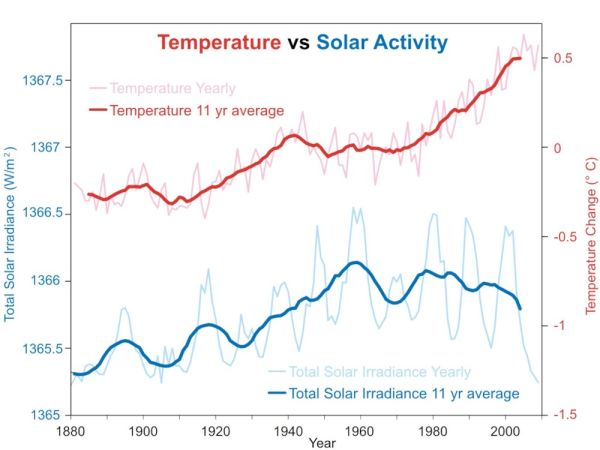 Temperature vs Solar Activity

Temperature Yearly
Temperature 11 yr average

Total Solar Irradiance Yearly
Total Solar Irradiance 11 yr average

Total Solar Irradiance (W/m$^2$)
1367.5
1367
1366.5
1366
1365.5
1365

Temperature Change (° C)
0.5
0
-0.5
-1
-1.5

1880 1900 1920 1940 1960 1980 2000
Year